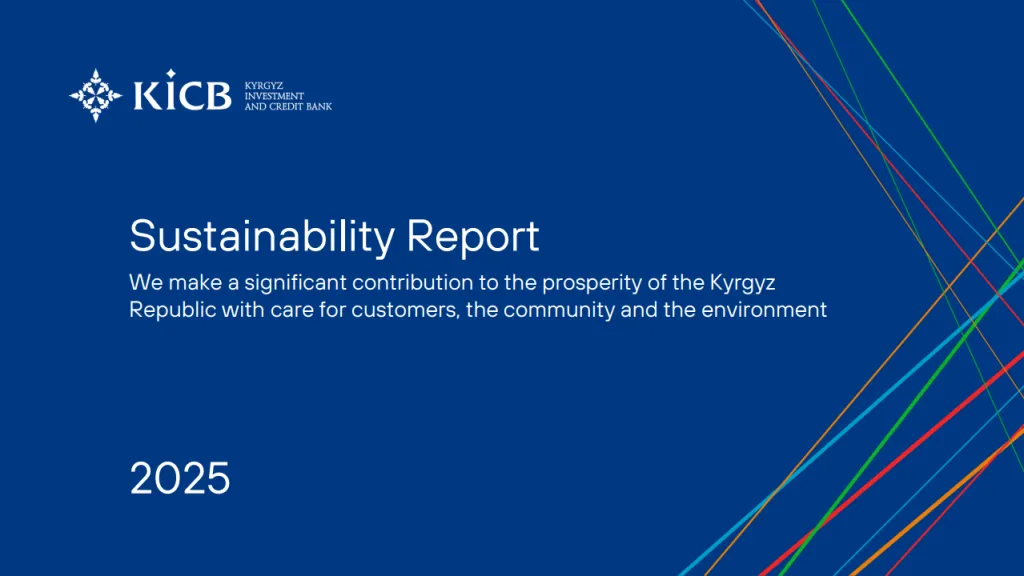 KICB KYRGYZ INVESTMENT AND CREDIT BANK

Sustainability Report

We make a significant contribution to the prosperity of the Kyrgyz Republic with care for customers, the community and the environment

2025